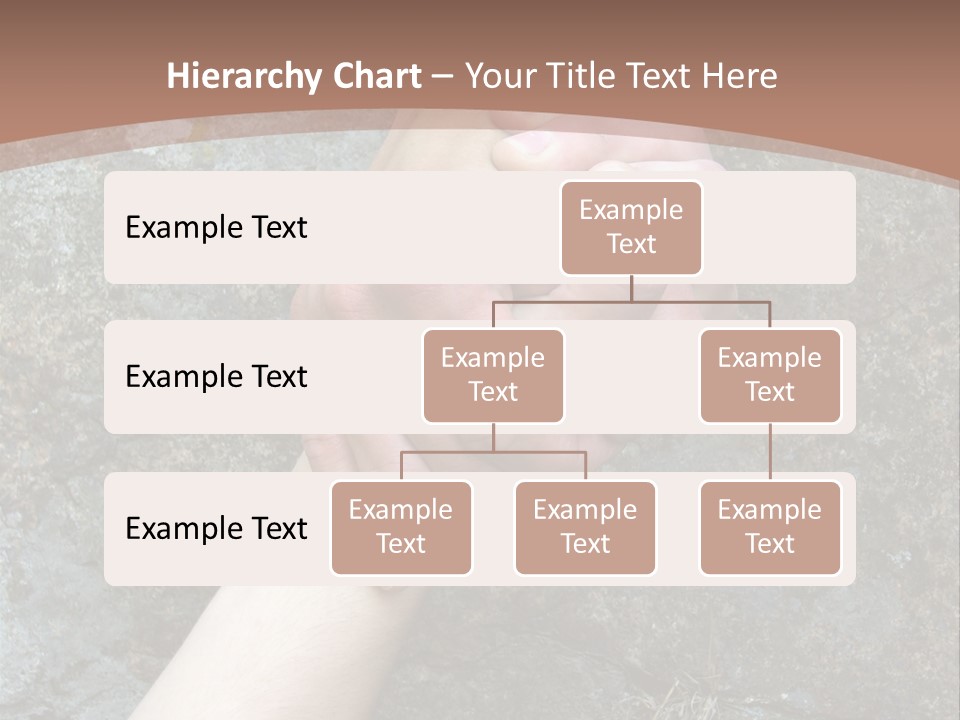 Hierarchy Chart – Your Title Text Here

Example Text

Example Text

Example Text

Example Text

Example Text

Example Text

Example Text

Example Text

Example Text